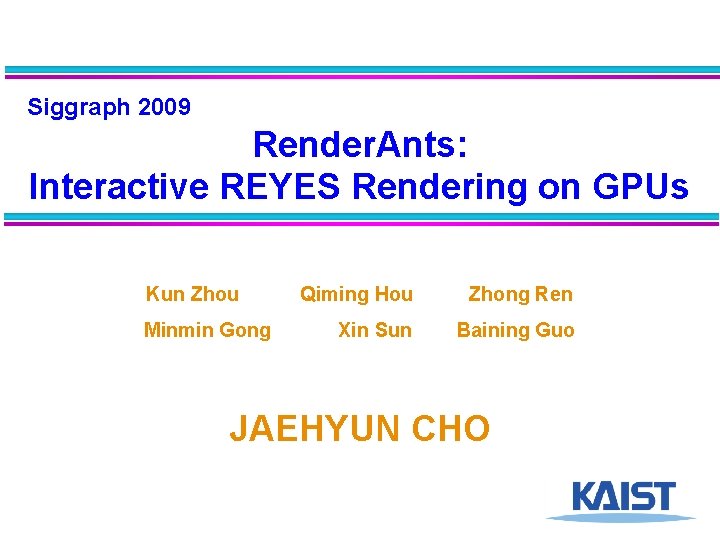 Siggraph 2009

RenderAnts:
Interactive REYES Rendering on GPUs

Kun Zhou Qiming Hou Zhong Ren
Minmin Gong Xin Sun Baining Guo

JAEHYUN CHO

KAIST